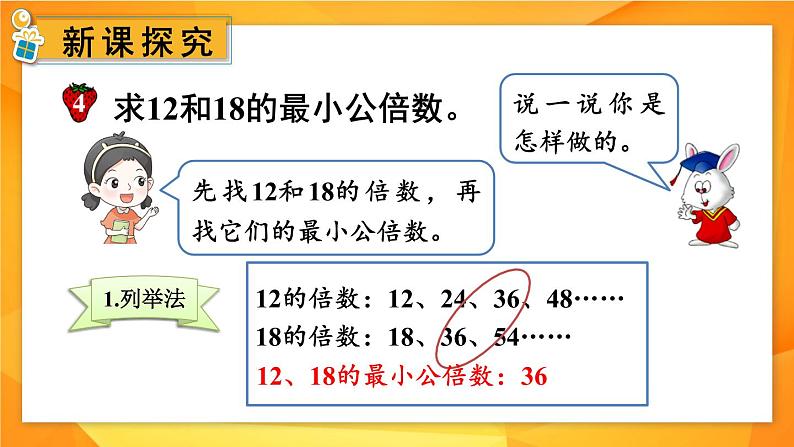 新课探究

4 求12和18的最小公倍数。

说一说你是怎样做的。

先找12和18的倍数，再找它们的最小公倍数。

1.列举法

12的倍数：12、24、36、48……
18的倍数：18、36、54……
12、18的最小公倍数：36